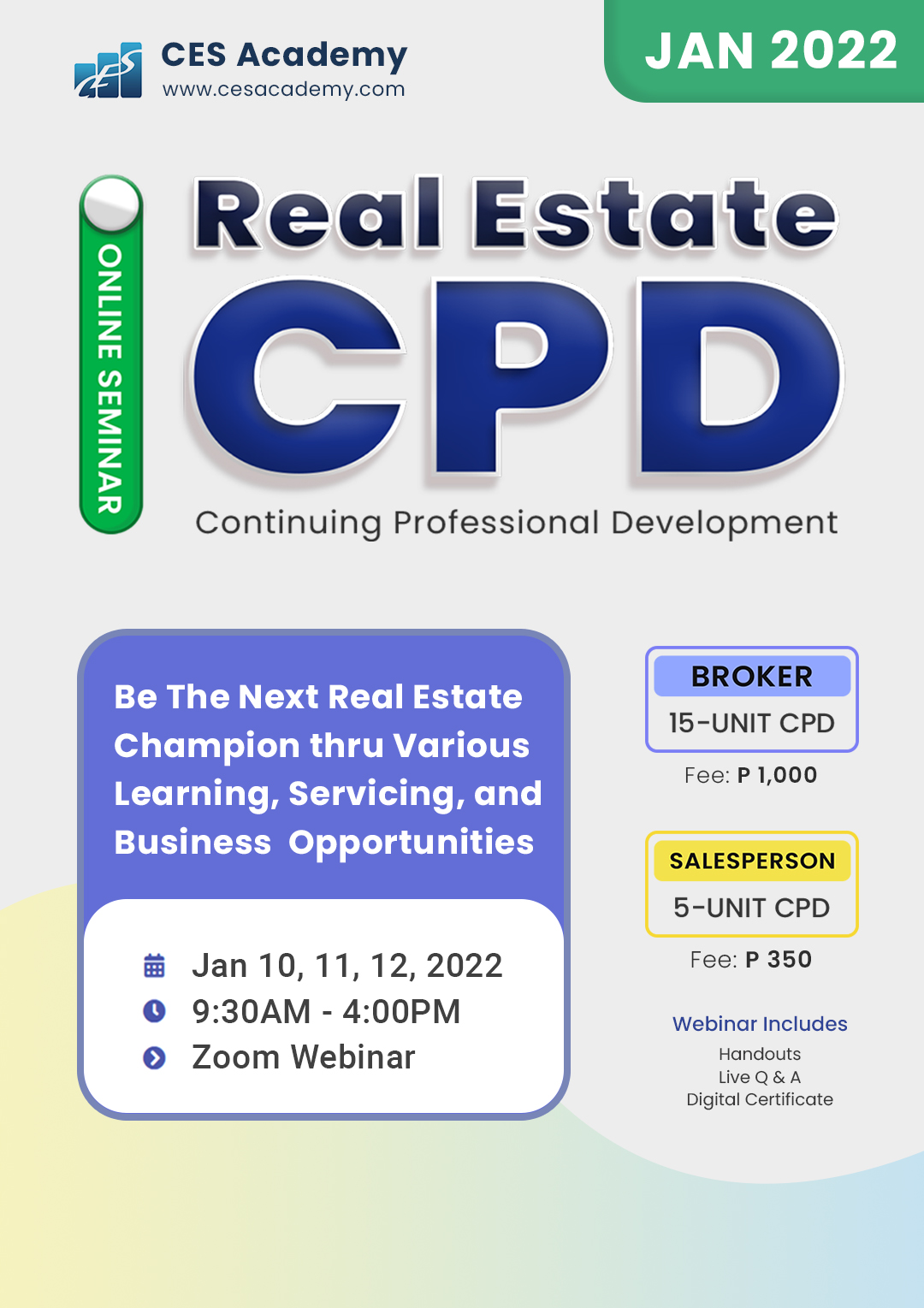 CES Academy
www.cesacademy.com

JAN 2022

ONLINE SEMINAR

Real Estate
CPD
Continuing Professional Development

Be The Next Real Estate Champion thru Various Learning, Servicing, and Business Opportunities

Jan 10, 11, 12, 2022
9:30AM - 4:00PM
Zoom Webinar

BROKER
15-UNIT CPD
Fee: P 1,000

SALESPERSON
5-UNIT CPD
Fee: P 350

Webinar Includes
Handouts
Live Q & A
Digital Certificate